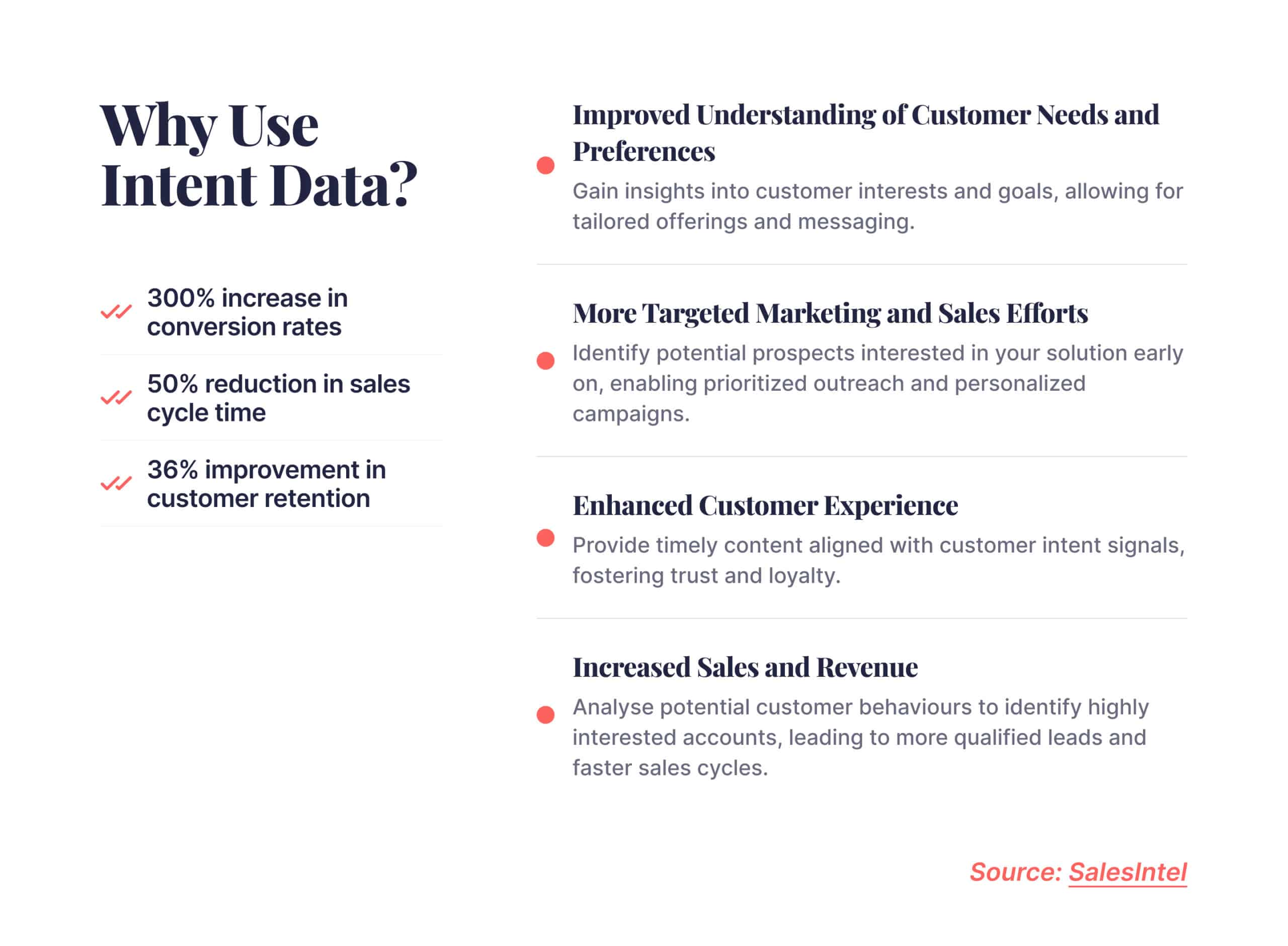 Why Use Intent Data?

300% increase in conversion rates

50% reduction in sales cycle time

36% improvement in customer retention

Improved Understanding of Customer Needs and Preferences
Gain insights into customer interests and goals, allowing for tailored offerings and messaging.

More Targeted Marketing and Sales Efforts
Identify potential prospects interested in your solution early on, enabling prioritized outreach and personalized campaigns.

Enhanced Customer Experience
Provide timely content aligned with customer intent signals, fostering trust and loyalty.

Increased Sales and Revenue
Analyse potential customer behaviours to identify highly interested accounts, leading to more qualified leads and faster sales cycles.

Source: SalesIntel